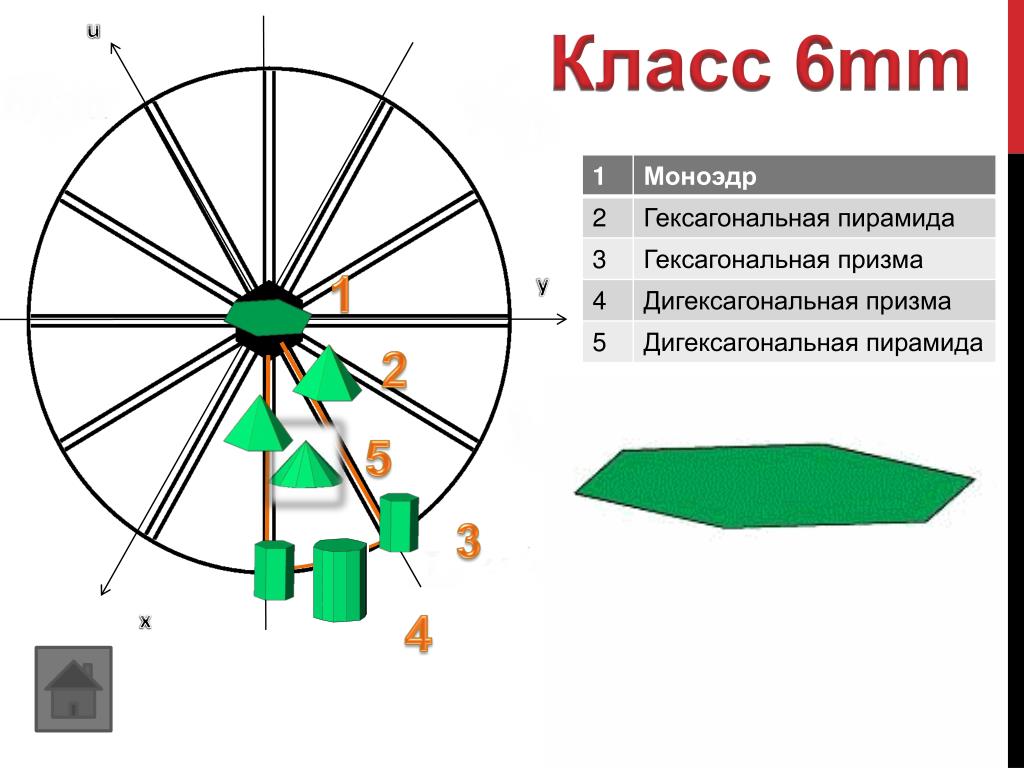 Класс 6mm

| 1 | Моноэдр |
|---|---|
| 2 | Гексагональная пирамида |
| 3 | Гексагональная призма |
| 4 | Дигексагональная призма |
| 5 | Дигексагональная пирамида |

u

y

x

1

2

5

3

4